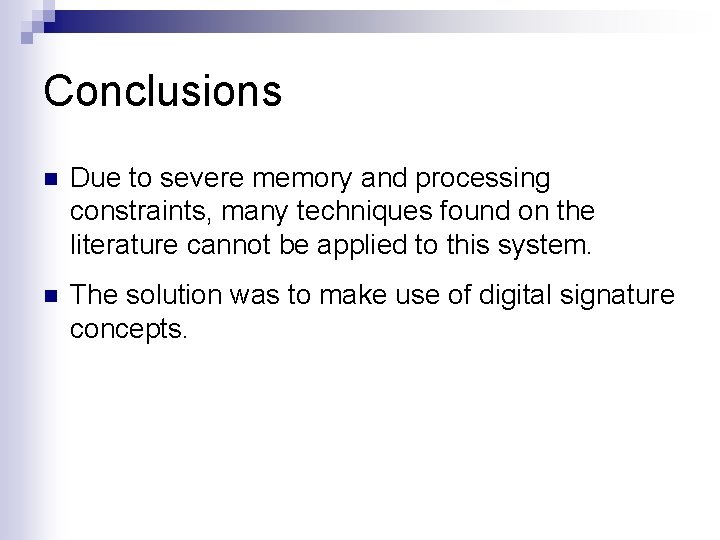 Conclusions

- Due to severe memory and processing constraints, many techniques found on the literature cannot be applied to this system.
- The solution was to make use of digital signature concepts.